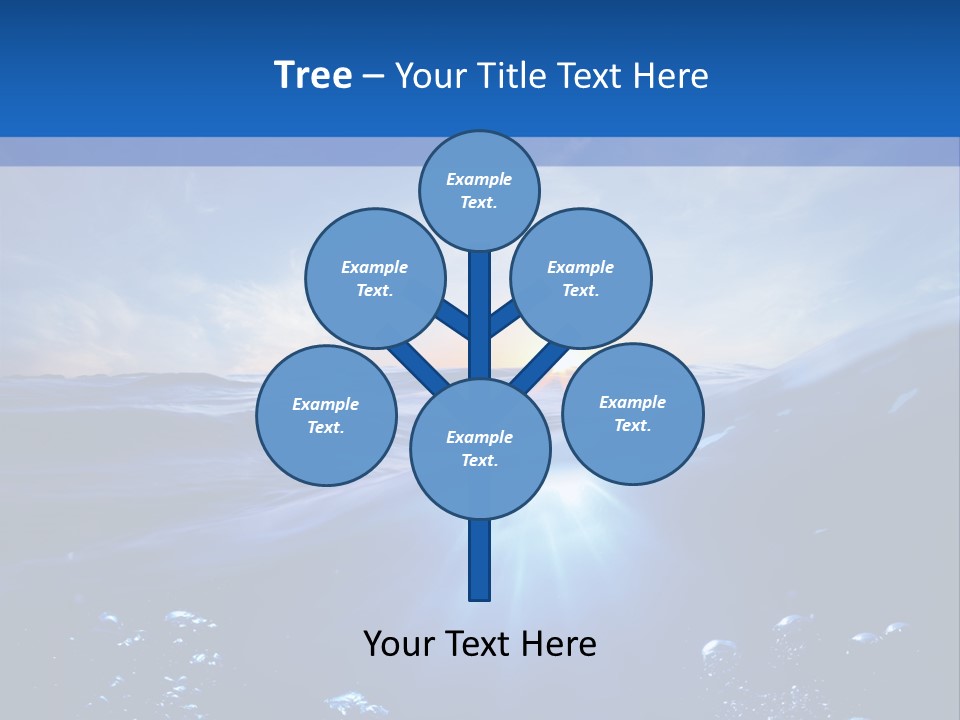 Tree – Your Title Text Here

Example Text.

Example Text.

Example Text.

Example Text.

Example Text.

Example Text.

Your Text Here